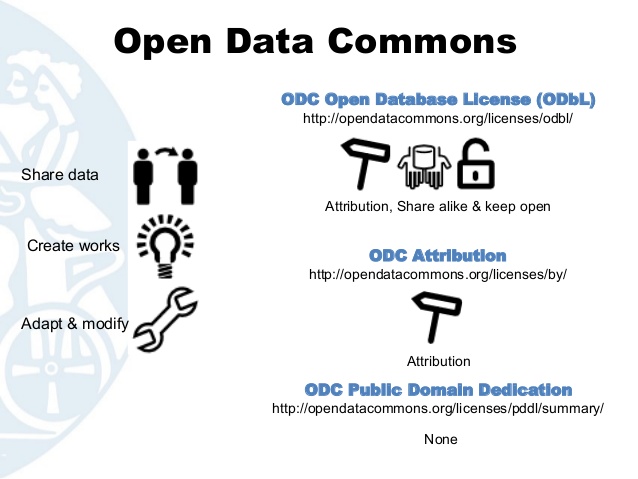 Open Data Commons

Share data

Create works

Adapt & modify

ODC Open Database License (ODbL)
http://opendatacommons.org/licenses/odbl/

Attribution, Share alike & keep open

ODC Attribution
http://opendatacommons.org/licenses/by/

Attribution

ODC Public Domain Dedication
http://opendatacommons.org/licenses/pddl/summary/

None